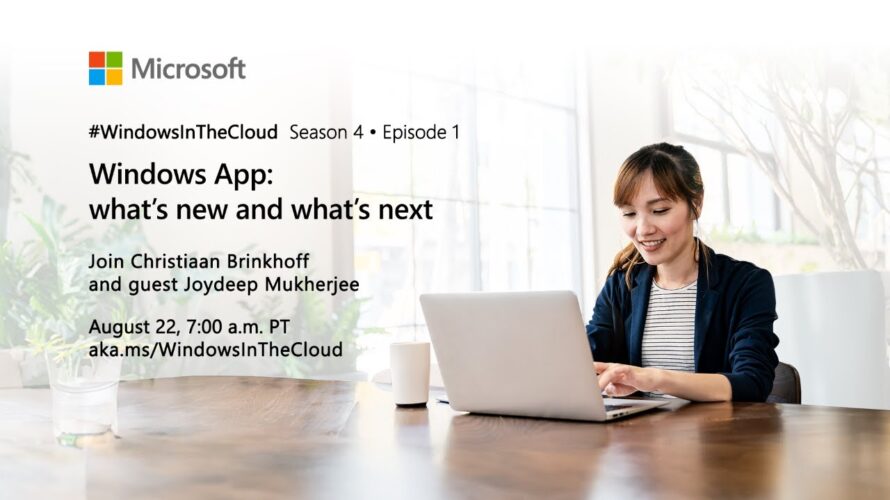 Microsoft

#WindowsInTheCloud Season 4 • Episode 1

Windows App:
what's new and what's next

Join Christiaan Brinkhoff and guest Joydeep Mukherjee

August 22, 7:00 a.m. PT
aka.ms/WindowsInTheCloud